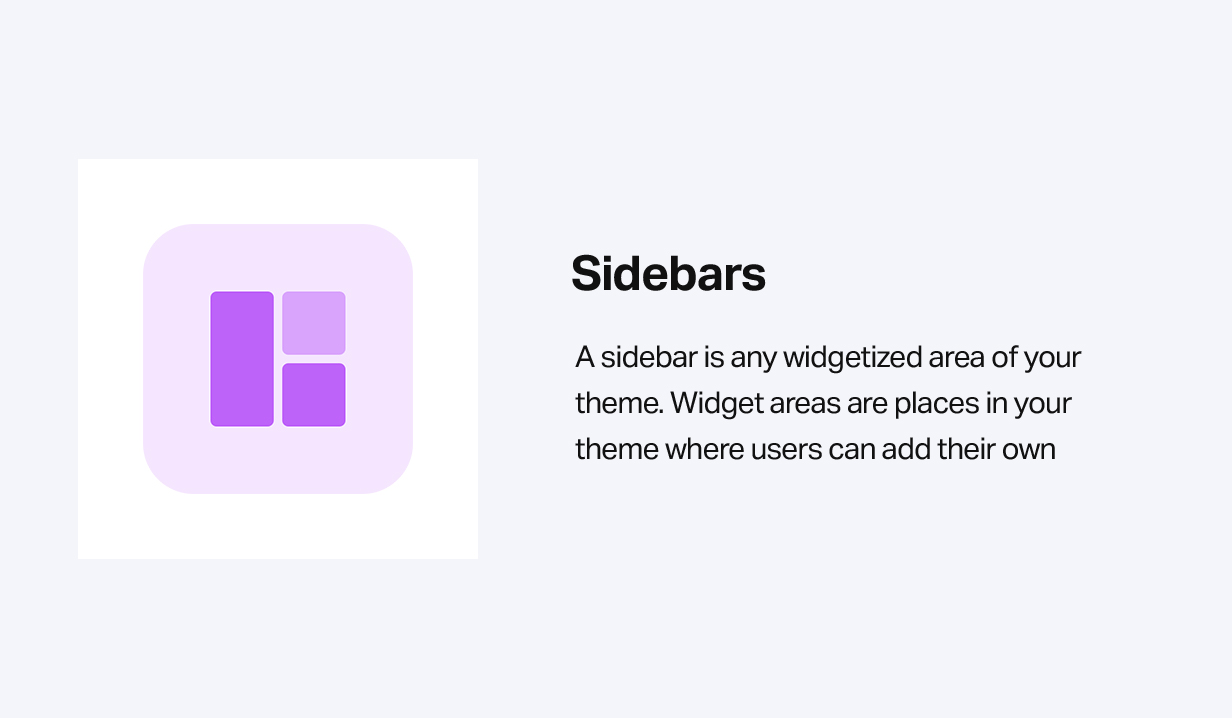 Sidebars

A sidebar is any widgetized area of your theme. Widget areas are places in your theme where users can add their own